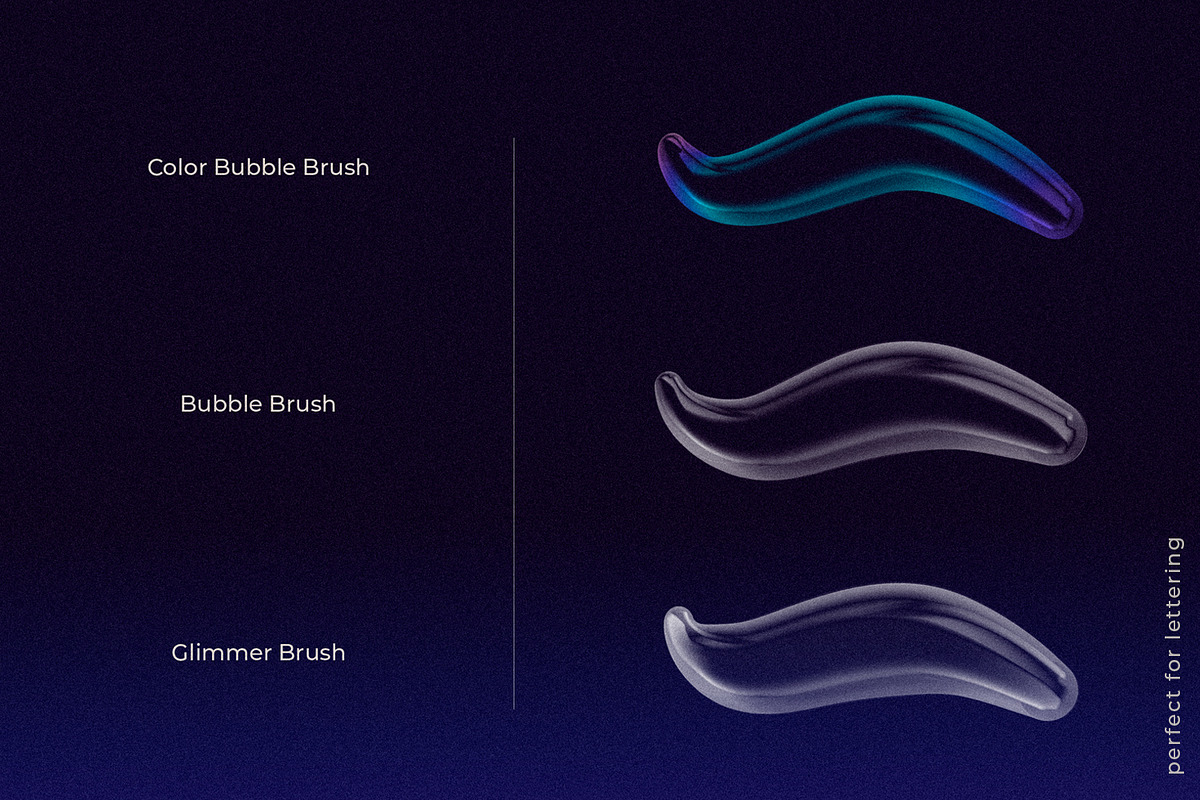 Color Bubble Brush

Bubble Brush

Glimmer Brush

perfect for lettering